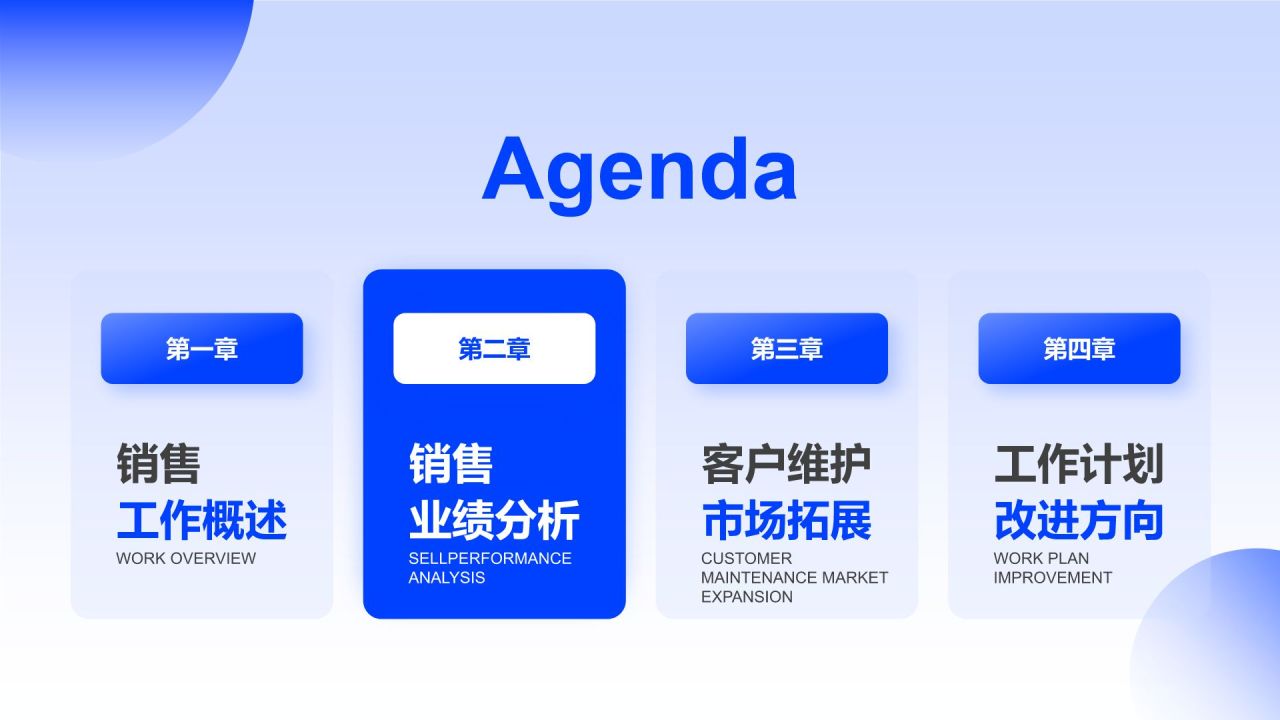 Agenda

第一章

销售
工作概述
WORK OVERVIEW

第二章

销售
业绩分析
SELLPERFORMANCE ANALYSIS

第三章

客户维护
市场拓展
CUSTOMER MAINTENANCE MARKET EXPANSION

第四章

工作计划
改进方向
WORK PLAN IMPROVEMENT